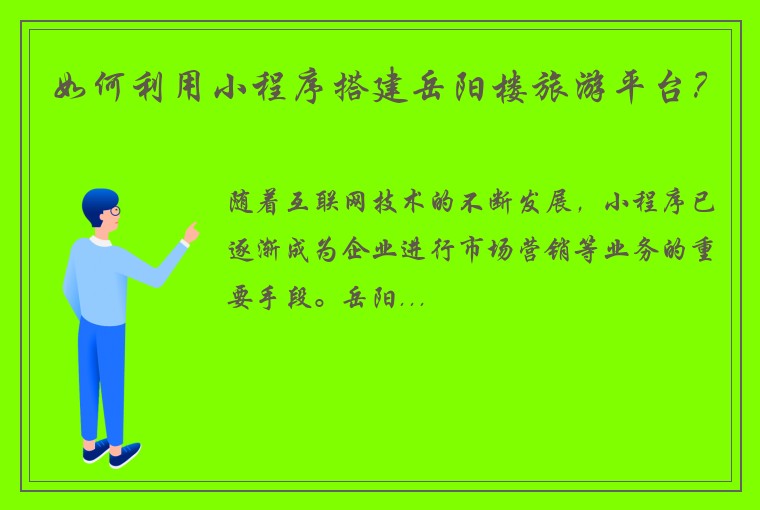 如何利用小程序搭建岳阳楼旅游平台？

随着互联网技术的不断发展，小程序已逐渐成为企业进行市场营销等业务的重要手段。岳阳...